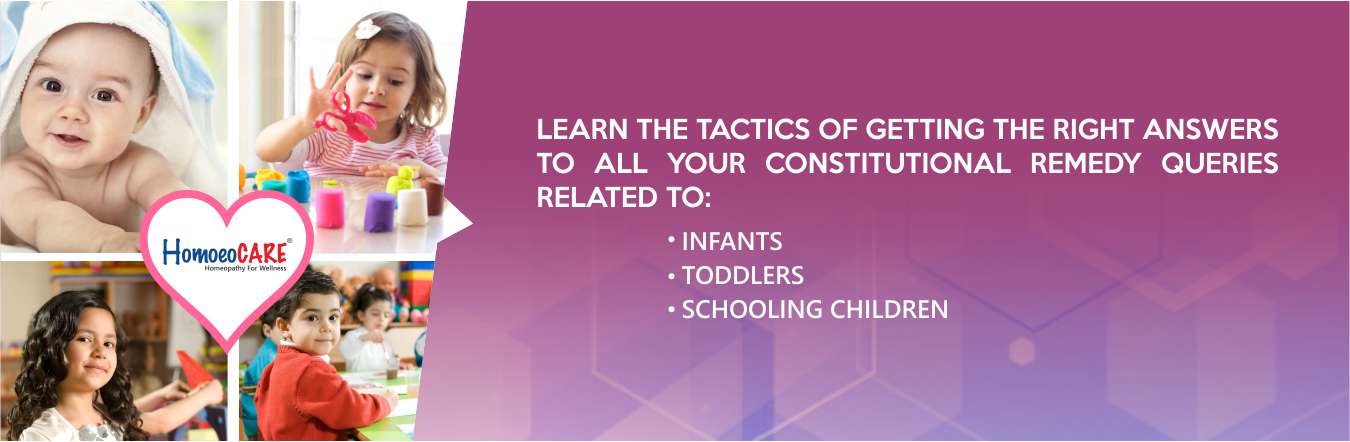 HomoeoCARE®
Homeopathy For Wellness

LEARN THE TACTICS OF GETTING THE RIGHT ANSWERS TO ALL YOUR CONSTITUTIONAL REMEDY QUERIES RELATED TO:

• INFANTS
• TODDLERS
• SCHOOLING CHILDREN